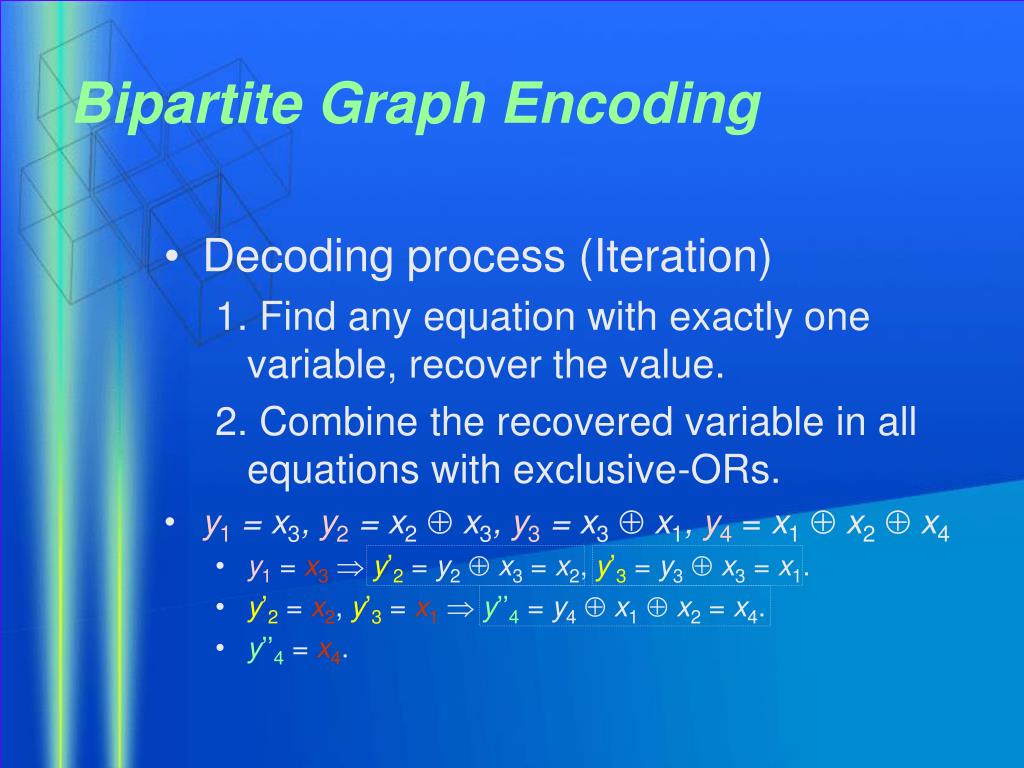 Bipartite Graph Encoding

• Decoding process (Iteration)

1. Find any equation with exactly one variable, recover the value.

2. Combine the recovered variable in all equations with exclusive-ORs.

• $y_1 = x_3$, $y_2 = x_2 \oplus x_3$, $y_3 = x_3 \oplus x_1$, $y_4 = x_1 \oplus x_2 \oplus x_4$

• $y_1 = x_3 \Rightarrow y'_2 = y_2 \oplus x_3 = x_2$, $y'_3 = y_3 \oplus x_3 = x_1$.

• $y'_2 = x_2$, $y'_3 = x_1 \Rightarrow y''_4 = y_4 \oplus x_1 \oplus x_2 = x_4$.

• $y''_4 = x_4$.